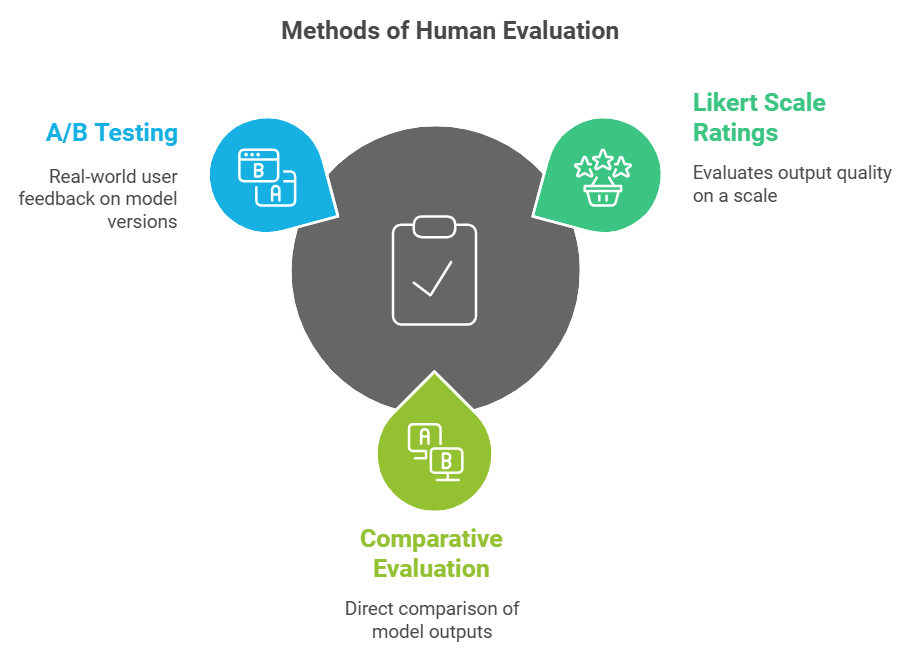 Methods of Human Evaluation

A/B Testing

Real-world user feedback on model versions

B

A

Likert Scale Ratings

Evaluates output quality on a scale

A

B

Comparative Evaluation

Direct comparison of model outputs